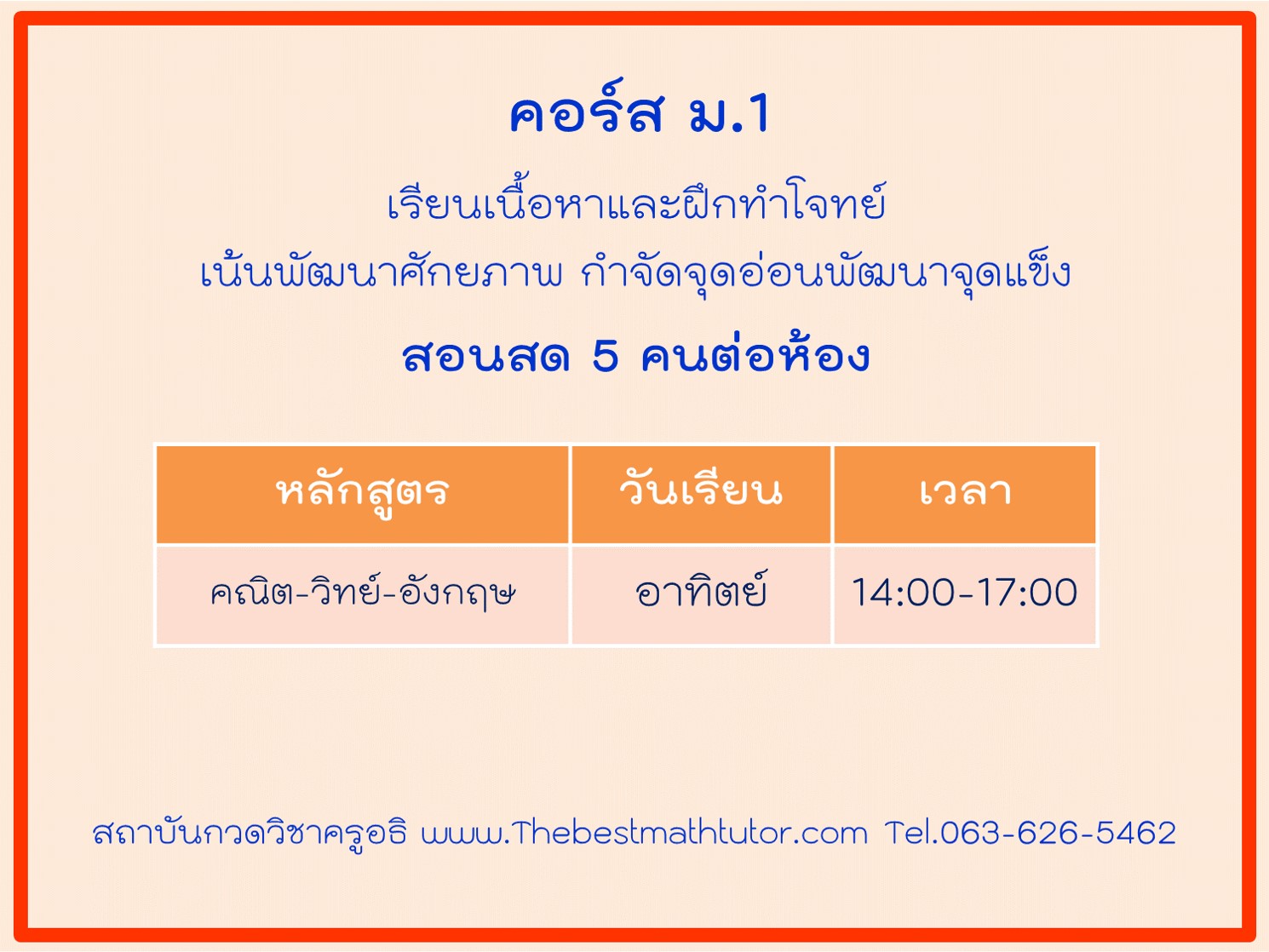 คอร์ส ม.1

เรียนเนื้อหาและฝึกทำโจทย์
เน้นพัฒนาศักยภาพ กำจัดจุดอ่อนพัฒนาจุดแข็ง

สอนสด 5 คนต่อห้อง

| หลักสูตร | วันเรียน | เวลา |
|---|---|---|
| คณิต-วิทย์-อังกฤษ | อาทิตย์ | 14:00-17:00 |

สถาบันกวดวิชาครูอธิ www.Thebestmathtutor.com Tel.063-626-5462